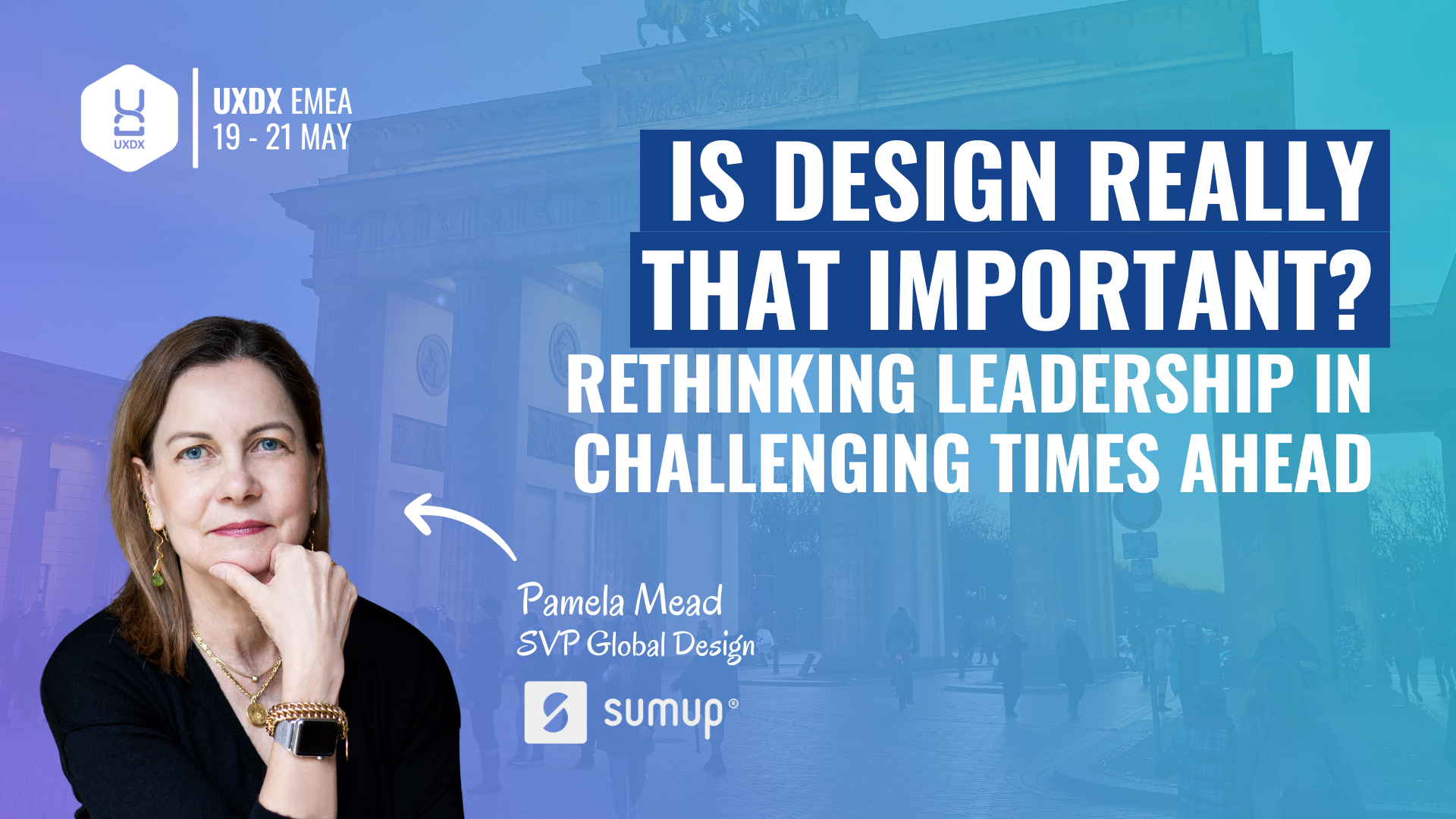 UXDX

UXDX EMEA
19 - 21 MAY

IS DESIGN REALLY THAT IMPORTANT?
RETHINKING LEADERSHIP IN CHALLENGING TIMES AHEAD

Pamela Mead
SVP Global Design

sumup®